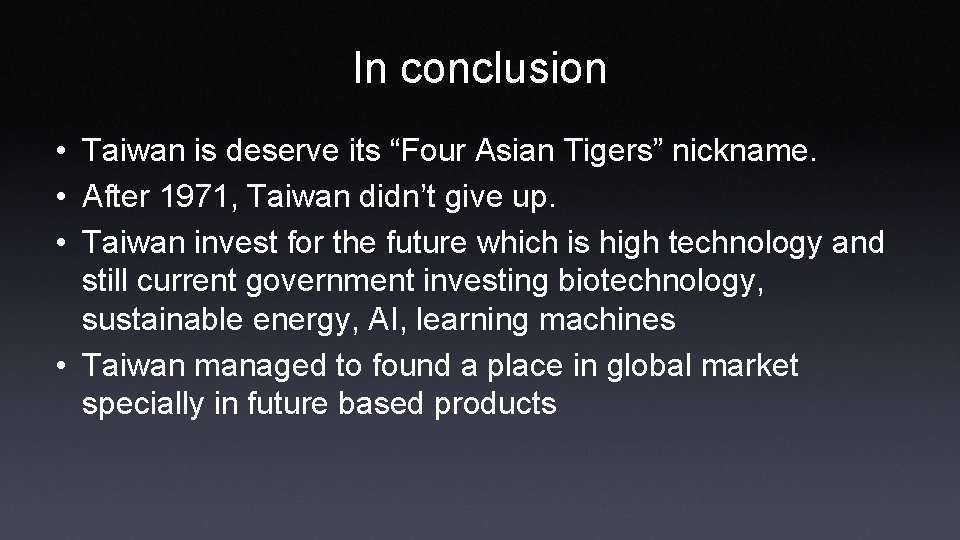 In conclusion

• Taiwan is deserve its “Four Asian Tigers” nickname.
• After 1971, Taiwan didn’t give up.
• Taiwan invest for the future which is high technology and still current government investing biotechnology, sustainable energy, AI, learning machines
• Taiwan managed to found a place in global market specially in future based products